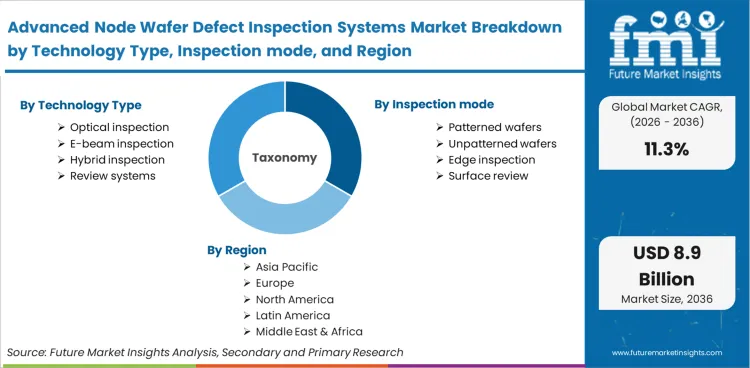 Advanced Node Wafer Defect Inspection Systems Market Breakdown by Technology Type, Inspection mode, and Region

fmi
Future Market Insights

By Technology Type
➢ Optical inspection
➢ E-beam inspection
➢ Hybrid inspection
➢ Review systems

Taxonomy

By Inspection mode
➢ Patterned wafers
➢ Unpatterned wafers
➢ Edge inspection
➢ Surface review

By Region
➢ Asia Pacific
➢ Europe
➢ North America
➢ Latin America
➢ Middle East & Africa

Global Market CAGR, (2026 - 2036)
11.3%

USD 8.9 Billion
Market Size, 2036

Source: Future Market Insights Analysis, Secondary and Primary Research

www.futuremarketinsights.com